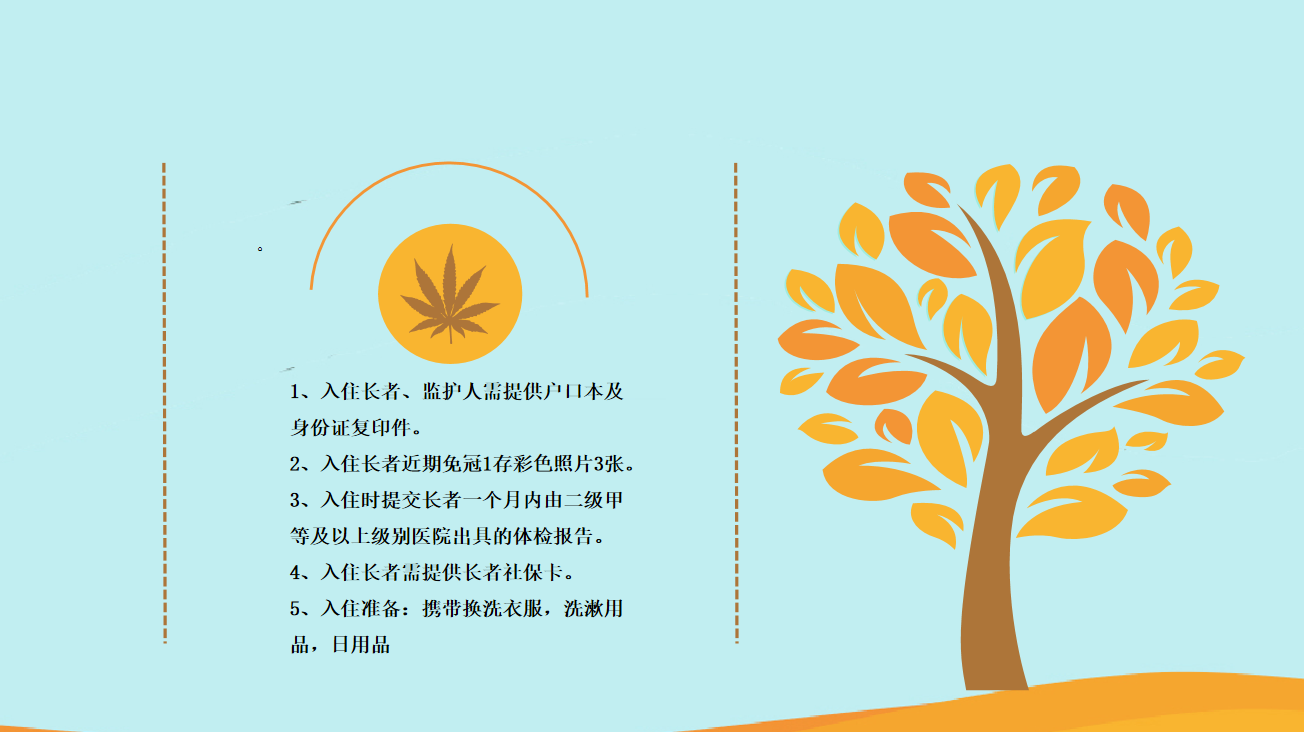 。

1、入住长者、监护人需提供户口本及身份证复印件。

2、入住长者近期免冠1存彩色照片3张。

3、入住时提交长者一个月内由二级甲等及以上级别医院出具的体检报告。

4、入住长者需提供长者社保卡。

5、入住准备：携带换洗衣服，洗漱用品，日用品